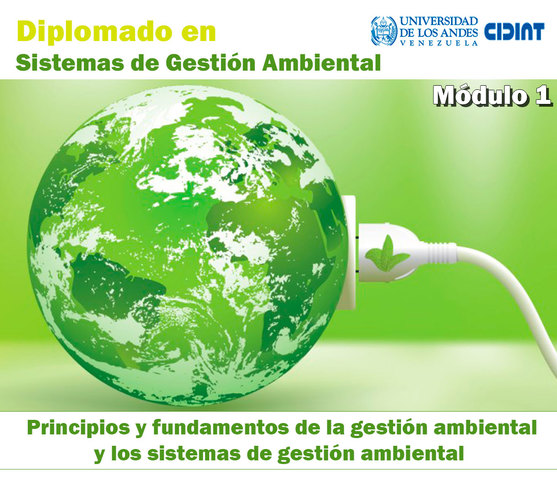 Diplomado en
Sistemas de Gestión Ambiental

UNIVERSIDAD DE LOS ANDES VENEZUELA CIDIAT

Módulo 1

Principios y fundamentos de la gestión ambiental y los sistemas de gestión ambiental